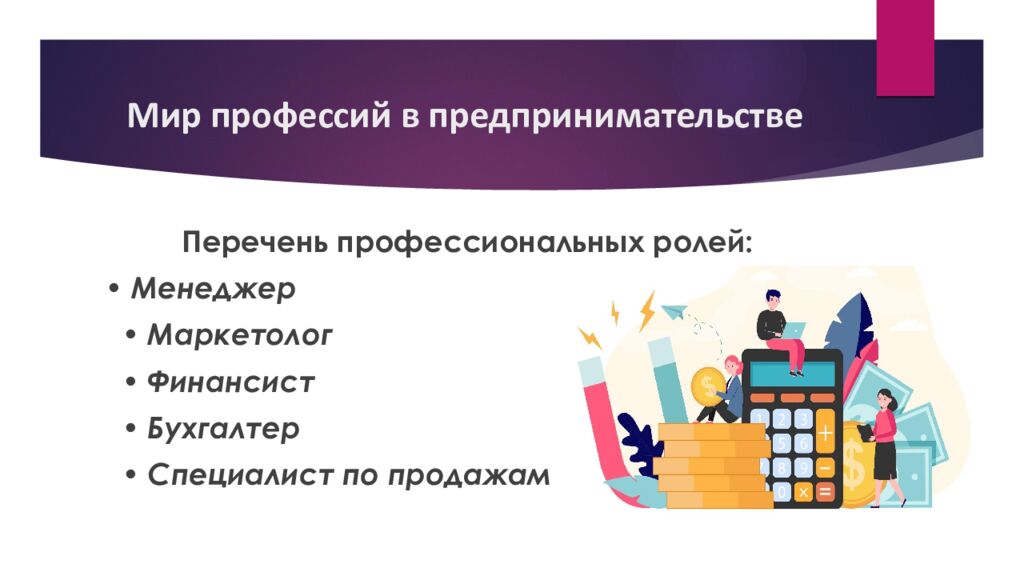 Мир профессий в предпринимательстве

Перечень профессиональных ролей:

• Менеджер
• Маркетолог
• Финансист
• Бухгалтер
• Специалист по продажам